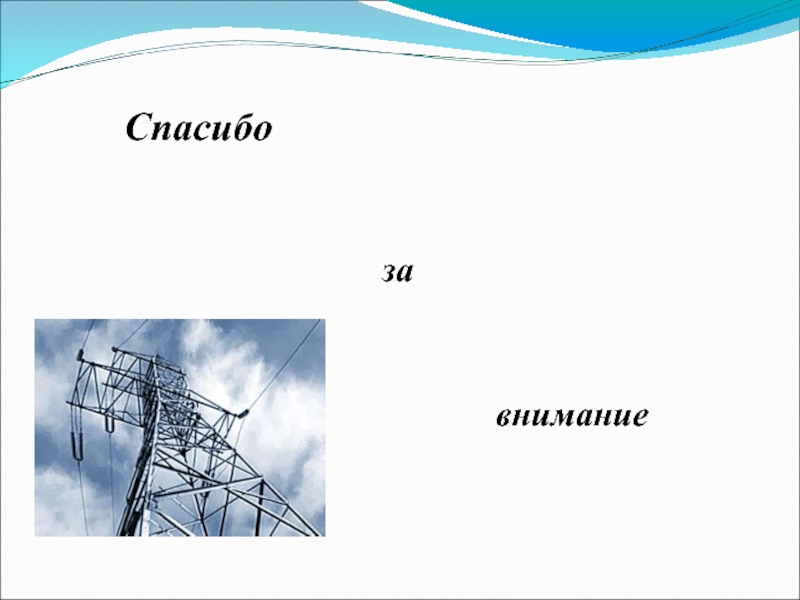 Спасибо

за

внимание